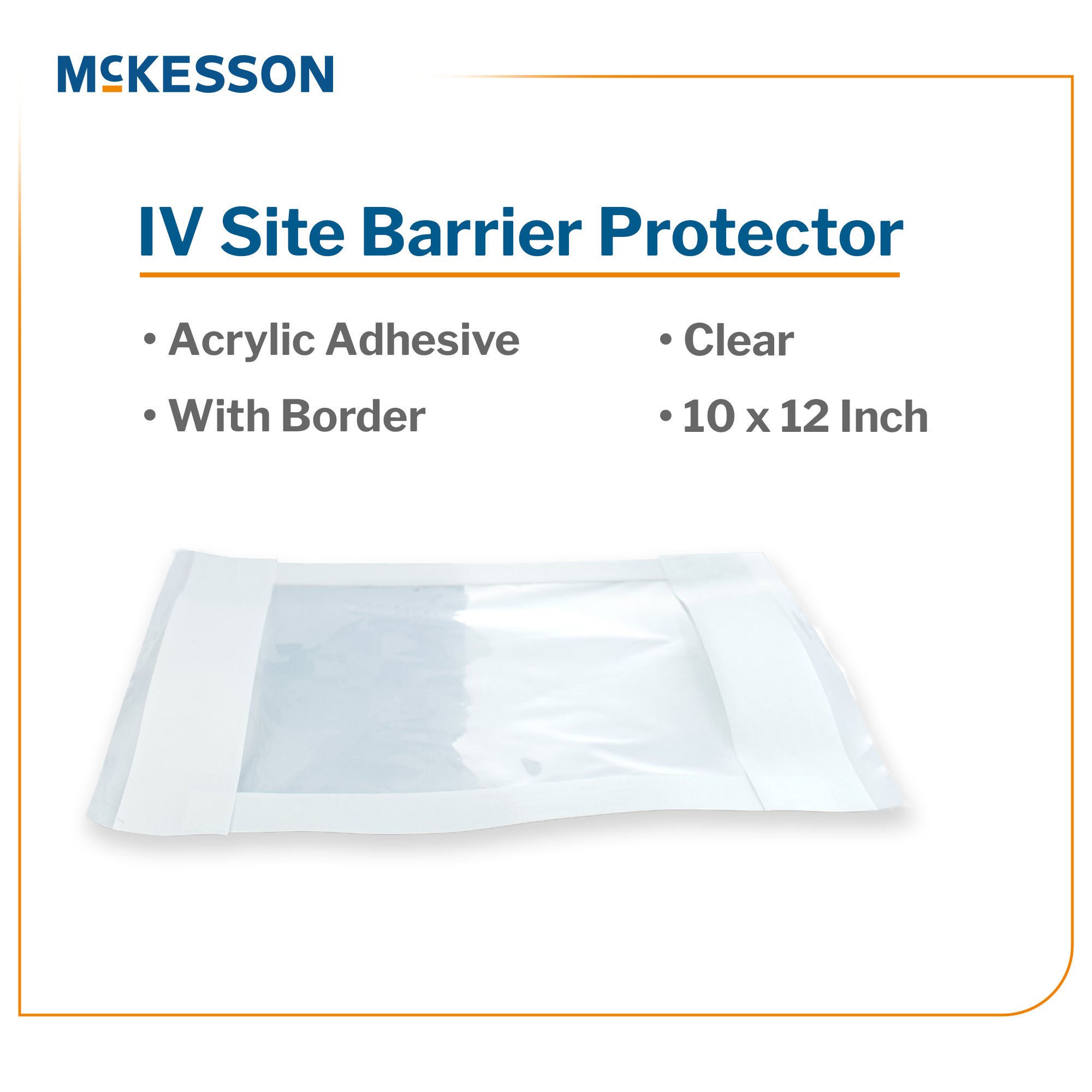 McKESSON

IV Site Barrier Protector

• Acrylic Adhesive

• With Border

• Clear

• 10 x 12 Inch